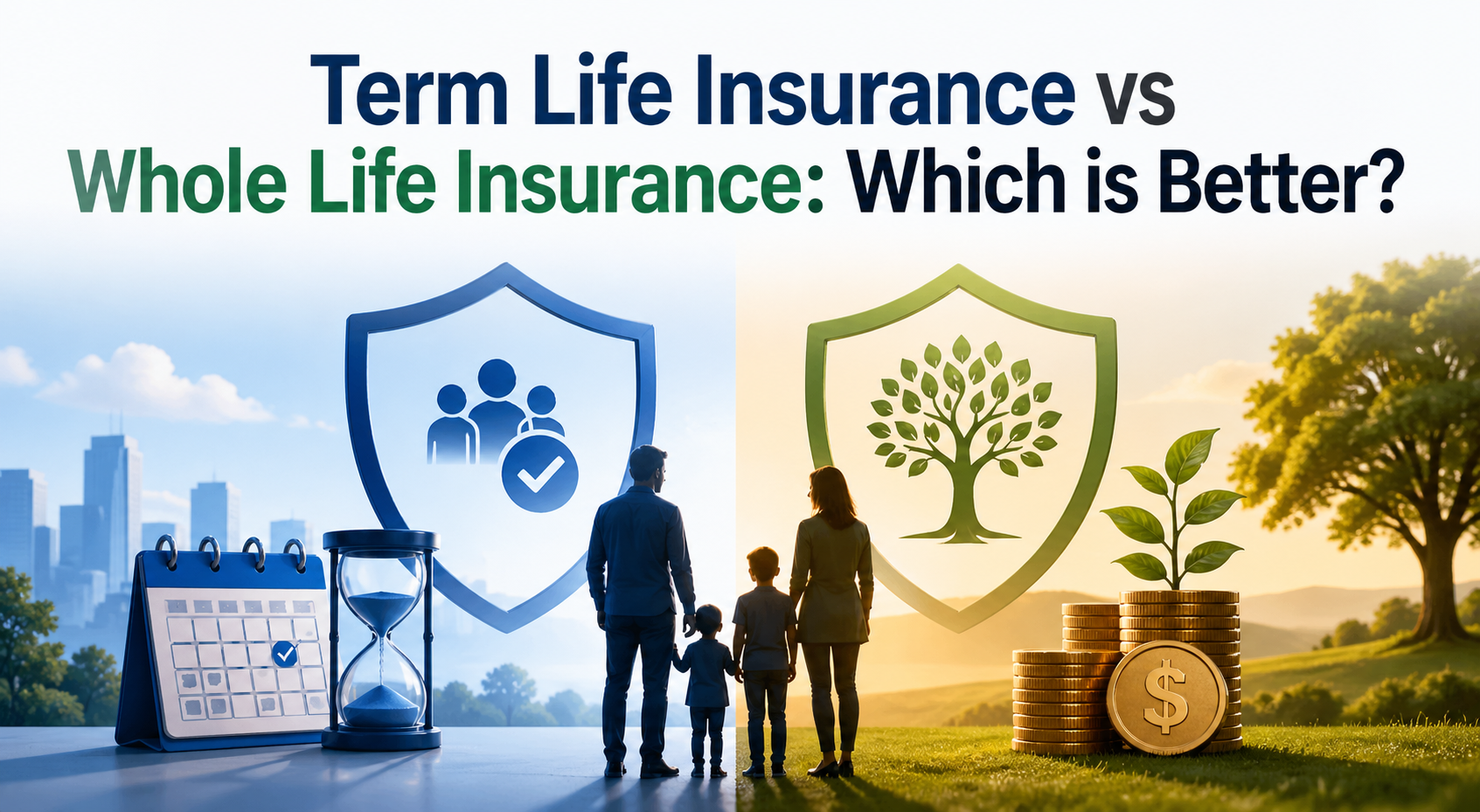 Term Life Insurance vs
Whole Life Insurance: Which is Better?

$